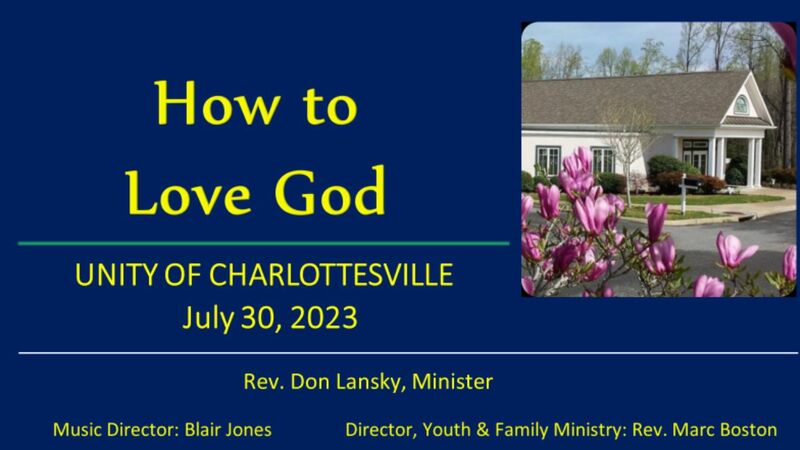 How to Love God

UNITY OF CHARLOTTESVILLE
July 30, 2023

Rev. Don Lansky, Minister

Music Director: Blair Jones

Director, Youth & Family Ministry: Rev. Marc Boston